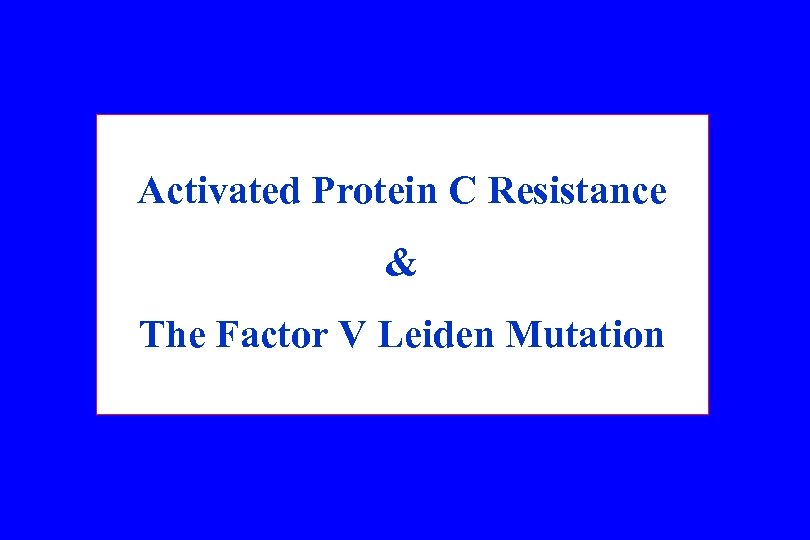 Activated Protein C Resistance

&

The Factor V Leiden Mutation